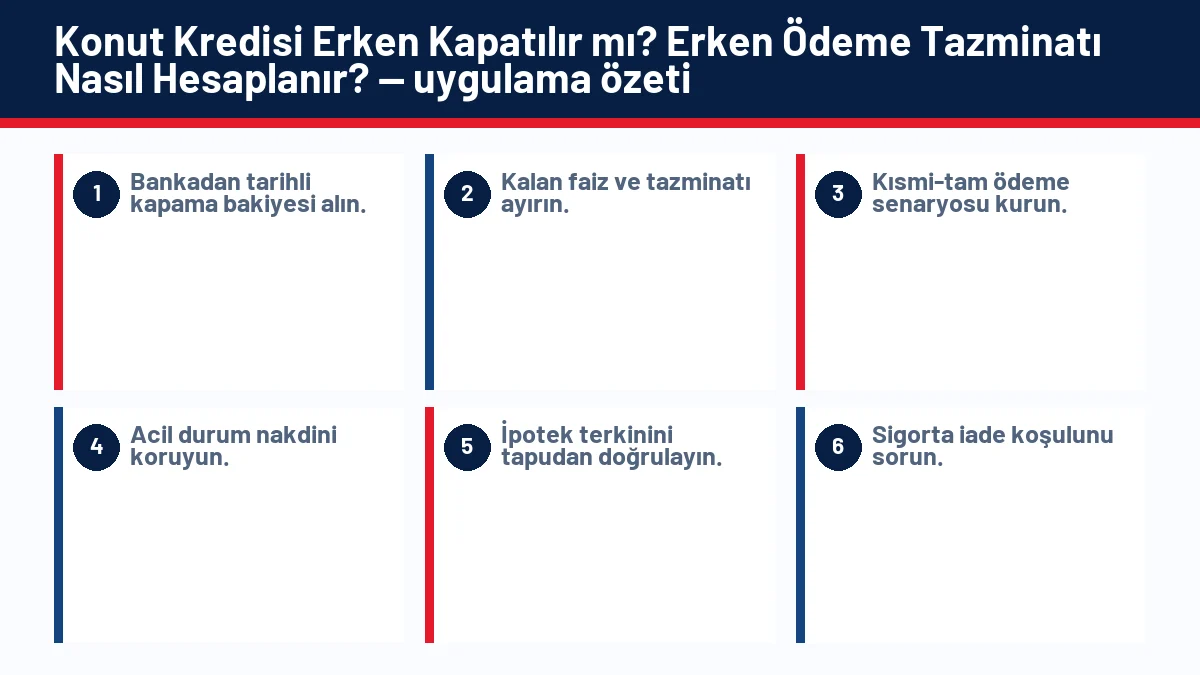 Konut Kredisi Erken Kapatılır mı? Erken Ödeme Tazminatı Nasıl Hesaplanır? — uygulama özeti

1 Bankadan tarihli kapama bakiyesi alın.

2 Kalan faiz ve tazminatı ayırın.

3 Kısmi-tam ödeme senaryosu kurun.

4 Acil durum nakdini koruyun.

5 İpotek terkinini tapudan doğrulayın.

6 Sigorta iade koşulunu sorun.